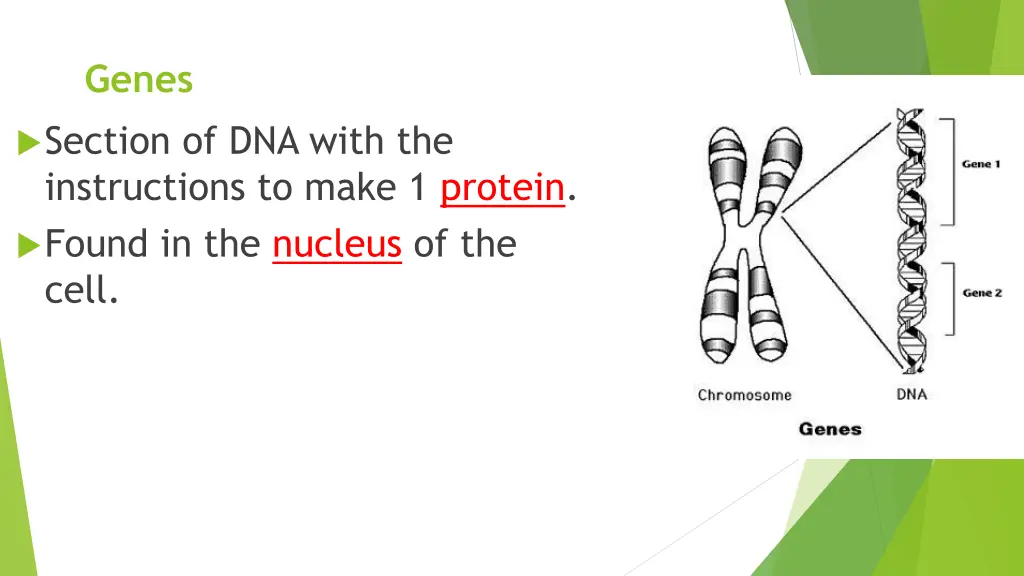 Genes

Section of DNA with the instructions to make 1 protein.

Found in the nucleus of the cell.

Gene 1

Gene 2

Chromosome

DNA

Genes